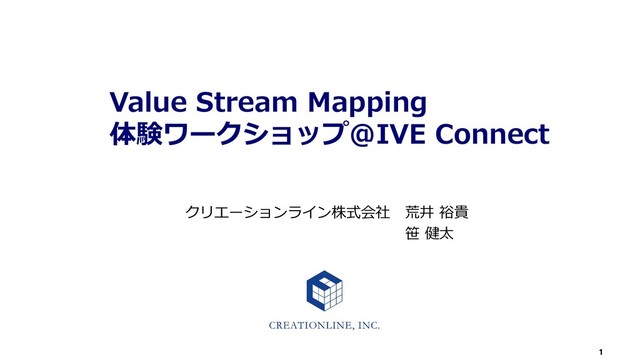 Value Stream Mapping
体験ワークショップ@IVE Connect

クリエーションライン株式会社　荒井 裕貴
笹 健太

CREATIONLINE, INC.

1